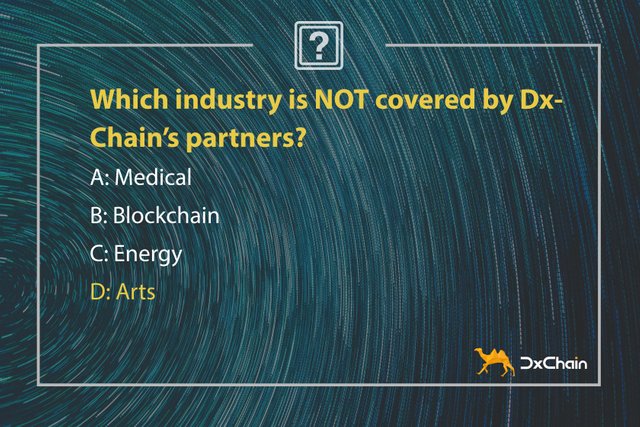 ?

Which industry is NOT covered by DxChain's partners?

A: Medical

B: Blockchain

C: Energy

D: Arts

DxChain